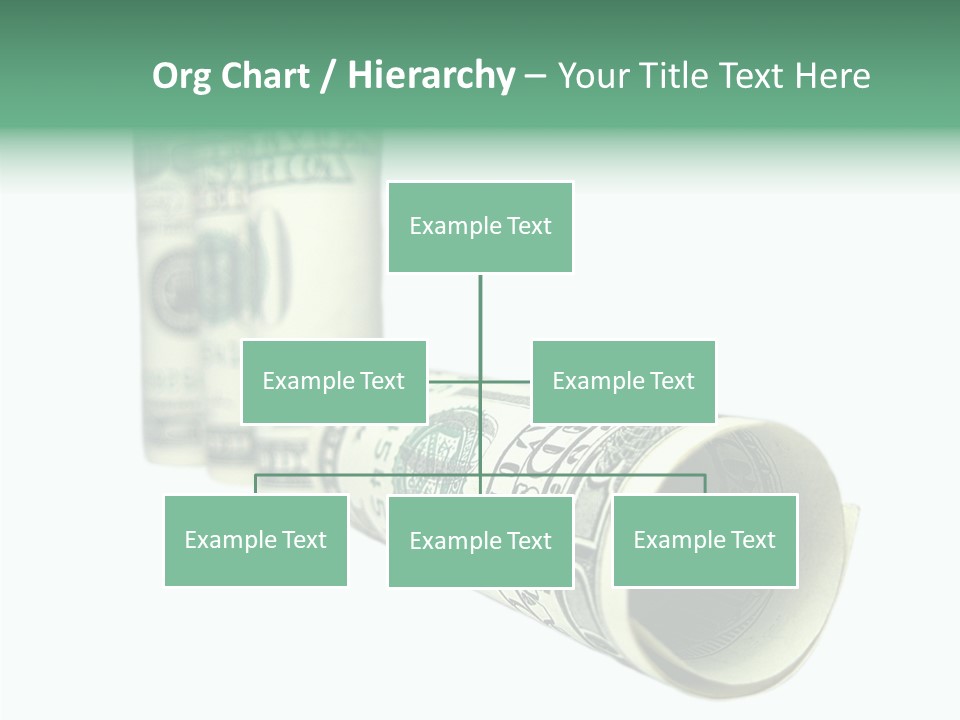 Org Chart / Hierarchy – Your Title Text Here

Example Text

Example Text

Example Text

Example Text

Example Text

Example Text